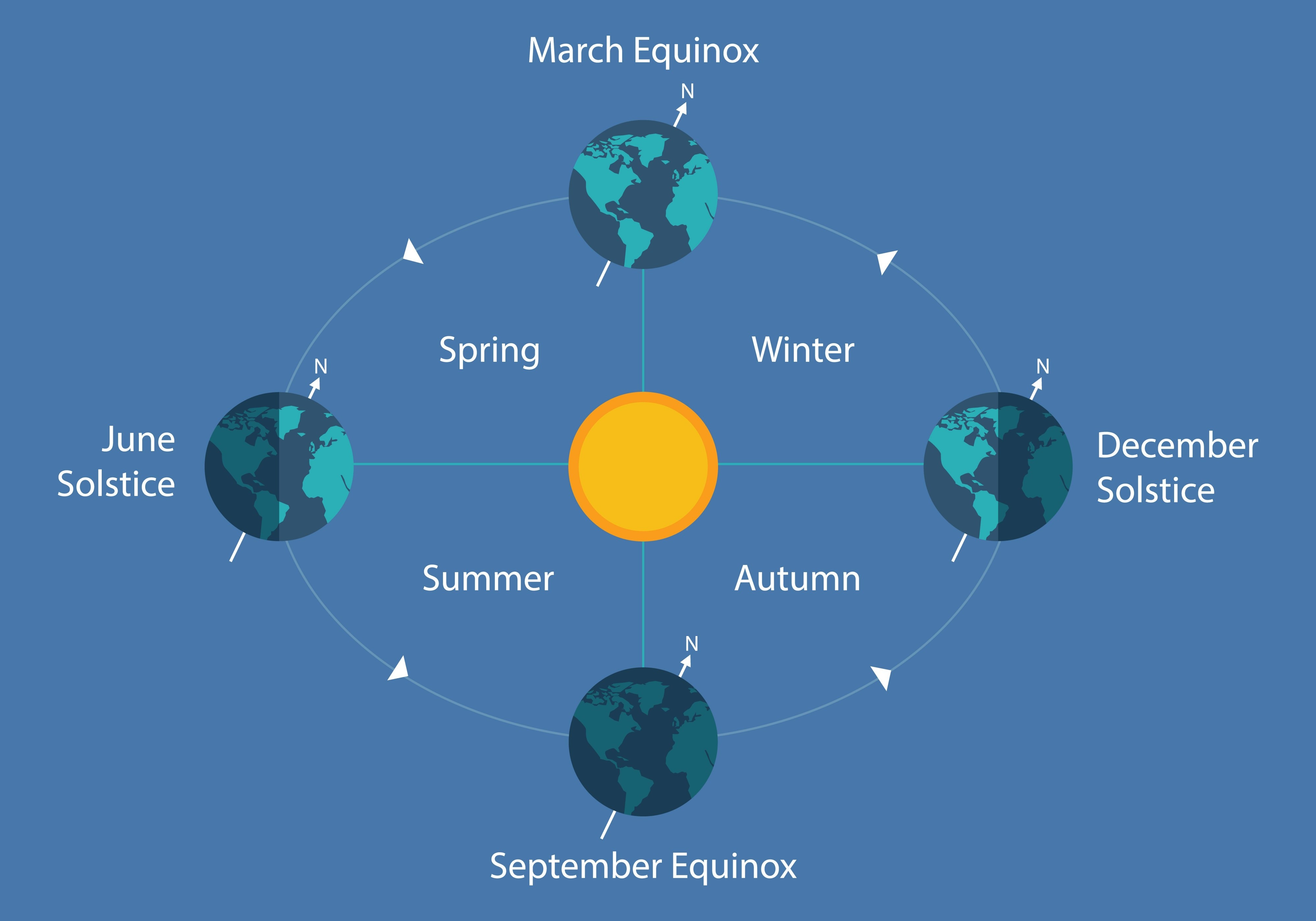 March Equinox

N

Spring

Winter

N

June Solstice

N

December Solstice

Summer

Autumn

N

September Equinox